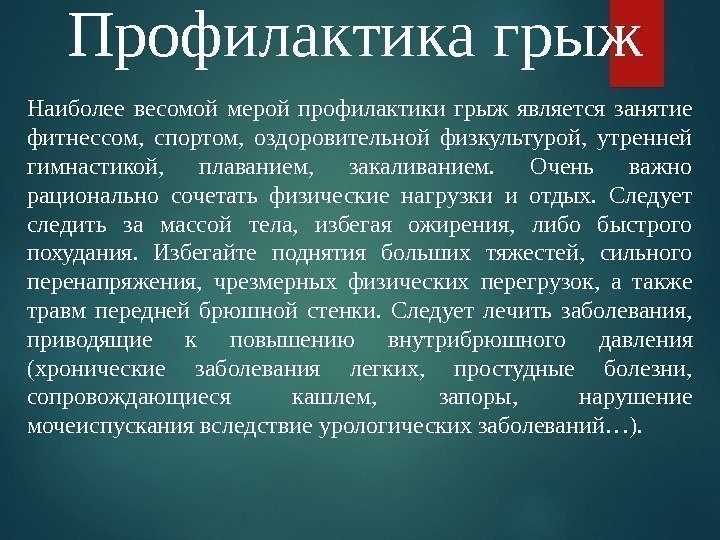 Профилактика грыж

Наиболее весомой мерой профилактики грыж является занятие фитнессом, спортом, оздоровительной физкультурой, утренней гимнастикой, плаванием, закаливанием. Очень важно рационально сочетать физические нагрузки и отдых. Следует следить за массой тела, избегая ожирения, либо быстрого похудания. Избегайте поднятия больших тяжестей, сильного перенапряжения, чрезмерных физических перегрузок, а также травм передней брюшной стенки. Следует лечить заболевания, приводящие к повышению внутрибрюшного давления (хронические заболевания легких, простудные болезни, сопровождающиеся кашлем, запоры, нарушение мочеиспускания вследствие урологических заболеваний…).